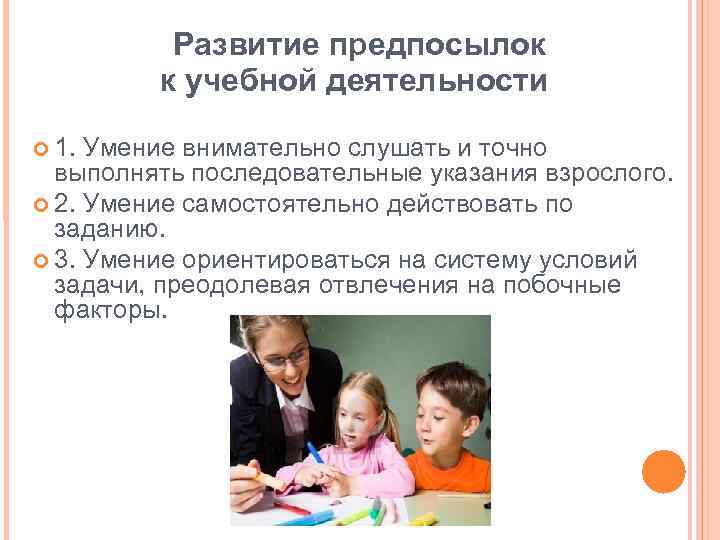 Развитие предпосылок к учебной деятельности

1. Умение внимательно слушать и точно выполнять последовательные указания взрослого.

2. Умение самостоятельно действовать по заданию.

3. Умение ориентироваться на систему условий задачи, преодолевая отвлечения на побочные факторы.